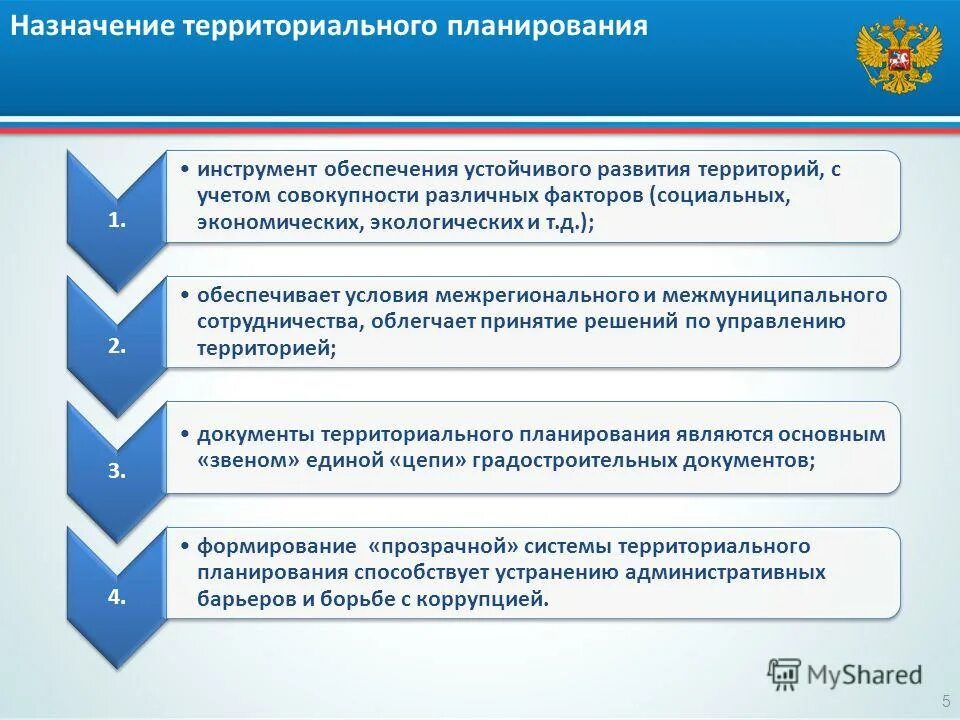 Назначение территориального планирования

1.

• инструмент обеспечения устойчивого развития территорий, с учетом совокупности различных факторов (социальных, экономических, экологических и т.д.);

2.

• обеспечивает условия межрегионального и межмуниципального сотрудничества, облегчает принятие решений по управлению территорией;

3.

• документы территориального планирования являются основным «звеном» единой «цепи» градостроительных документов;

4.

• формирование «прозрачной» системы территориального планирования способствует устранению административных барьеров и борьбе с коррупцией.

MyShared

5